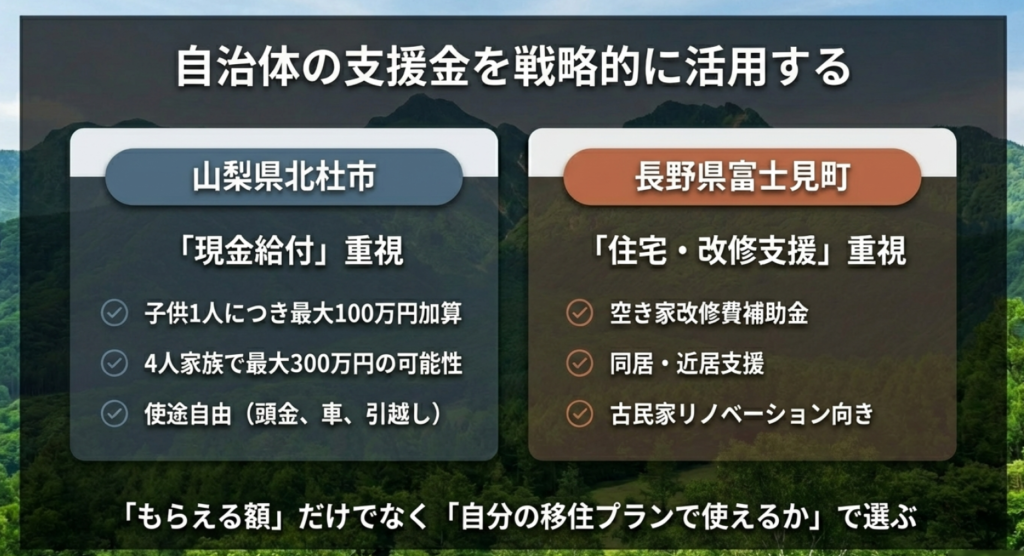 自治体の支援金を戦略的に活用する

山梨県北杜市

「現金給付」重視

子供1人につき最大100万円加算

4人家族で最大300万円の可能性

使途自由（頭金、車、引越し）

長野県富士見町

「住宅・改修支援」重視

空き家改修費補助金

同居・近居支援

古民家リノベーション向き

「もらえる額」だけでなく「自分の移住プランで使えるか」で選ぶ